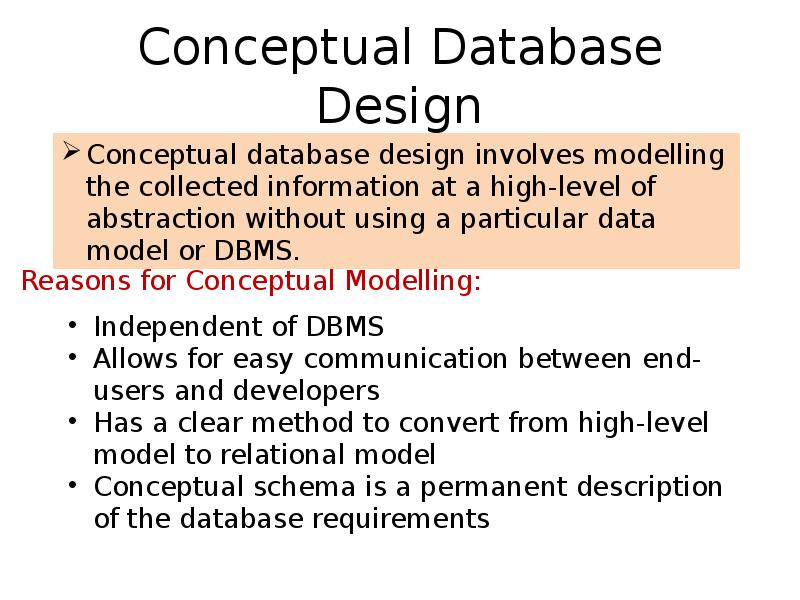 Conceptual Database Design

➢ Conceptual database design involves modelling the collected information at a high-level of abstraction without using a particular data model or DBMS.

Reasons for Conceptual Modelling:

• Independent of DBMS
• Allows for easy communication between end-users and developers
• Has a clear method to convert from high-level model to relational model
• Conceptual schema is a permanent description of the database requirements